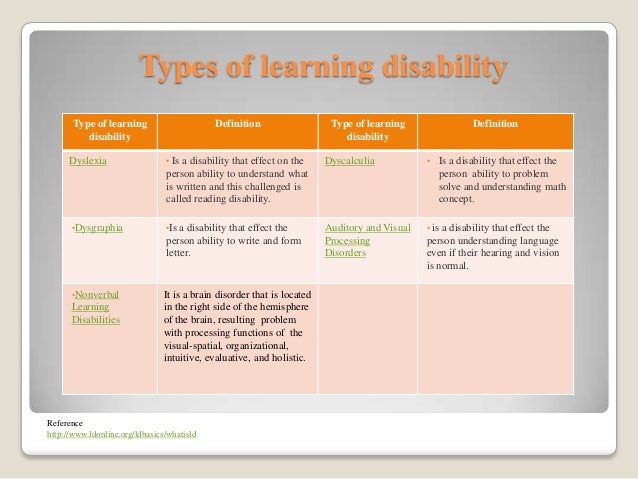 Types of learning disability

| Type of learning disability | Definition | Type of learning disability | Definition |
|---|---|---|---|
| Dyslexia | • Is a disability that effect on the person ability to understand what is written and this challenged is called reading disability. | Dyscalculia | • Is a disability that effect the person ability to problem solve and understanding math concept. |
| •Dysgraphia | •Is a disability that effect the person ability to write and form letter. | Auditory and Visual Processing Disorders | • is a disability that effect the person understanding language even if their hearing and vision is normal. |
| •Nonverbal Learning Disabilities | It is a brain disorder that is located in the right side of the hemisphere of the brain, resulting problem with processing functions of the visual-spatial, organizational, intuitive, evaluative, and holistic. | | |

Reference
http://www.ldonline.org/ldbasics/whatisld